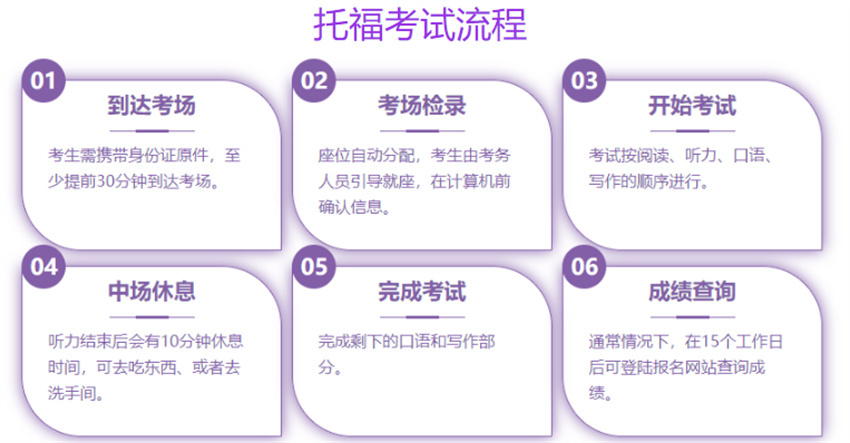 托福考试流程

01
到达考场
考生需携带身份证原件，至少提前30分钟到达考场。

02
考场检录
座位自动分配，考生由考务人员引导就座，在计算机前确认信息。

03
开始考试
考试按阅读、听力、口语、写作的顺序进行。

04
中场休息
听力结束后会有10分钟休息时间，可去吃东西、或者去洗手间。

05
完成考试
完成剩下的口语和写作部分。

06
成绩查询
通常情况下，在15个工作日后可登陆报名网站查询成绩。